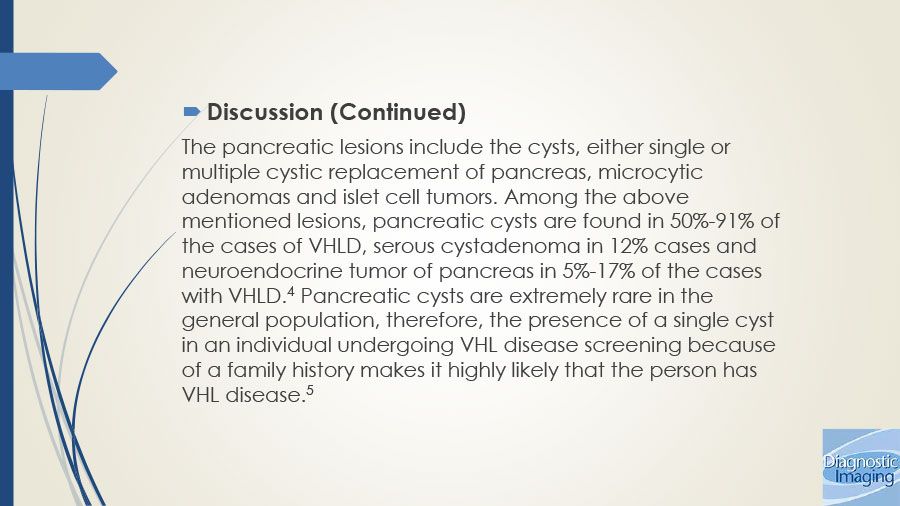 Discussion (Continued)

The pancreatic lesions include the cysts, either single or multiple cystic replacement of pancreas, microcytic adenomas and islet cell tumors. Among the above mentioned lesions, pancreatic cysts are found in 50%-91% of the cases of VHLD, serous cystadenoma in 12% cases and neuroendocrine tumor of pancreas in 5%-17% of the cases with VHLD.$^4$ Pancreatic cysts are extremely rare in the general population, therefore, the presence of a single cyst in an individual undergoing VHL disease screening because of a family history makes it highly likely that the person has VHL disease.$^5$

Diagnostic Imaging